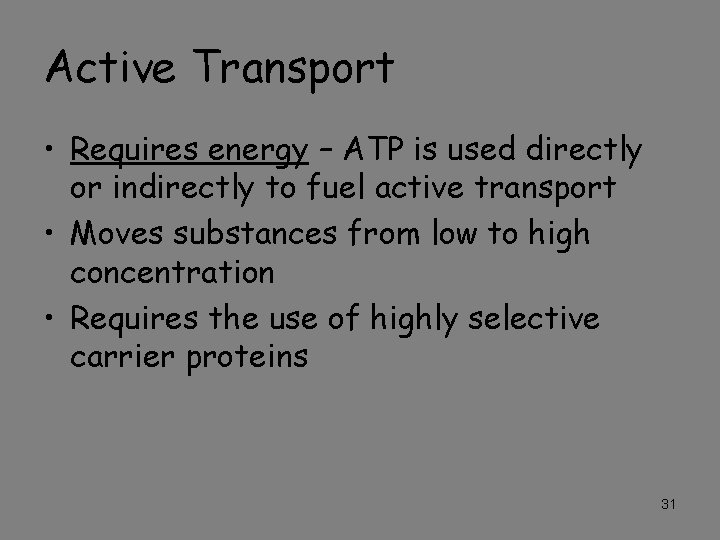 Active Transport

• Requires energy – ATP is used directly or indirectly to fuel active transport
• Moves substances from low to high concentration
• Requires the use of highly selective carrier proteins

31